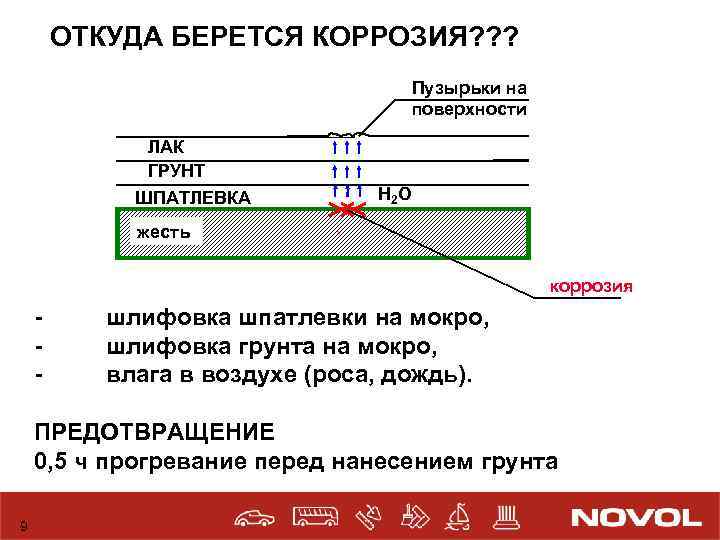 ОТКУДА БЕРЕТСЯ КОРРОЗИЯ???

Пузырьки на поверхности

ЛАК

ГРУНТ

ШПАТЛЕВКА

$H_2O$

жесть

коррозия

- шлифовка шпатлевки на мокро,
- шлифовка грунта на мокро,
- влага в воздухе (роса, дождь).

ПРЕДОТВРАЩЕНИЕ
0,5 ч прогревание перед нанесением грунта

9

NOVOL